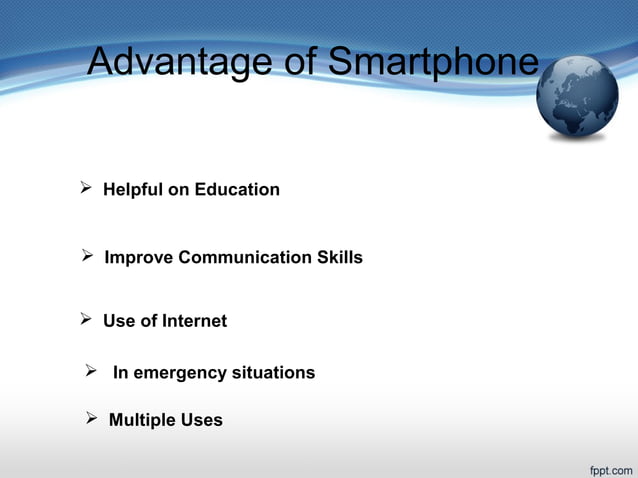 Advantage of Smartphone

➢ Helpful on Education

➢ Improve Communication Skills

➢ Use of Internet

➢ In emergency situations

➢ Multiple Uses

fppt.com